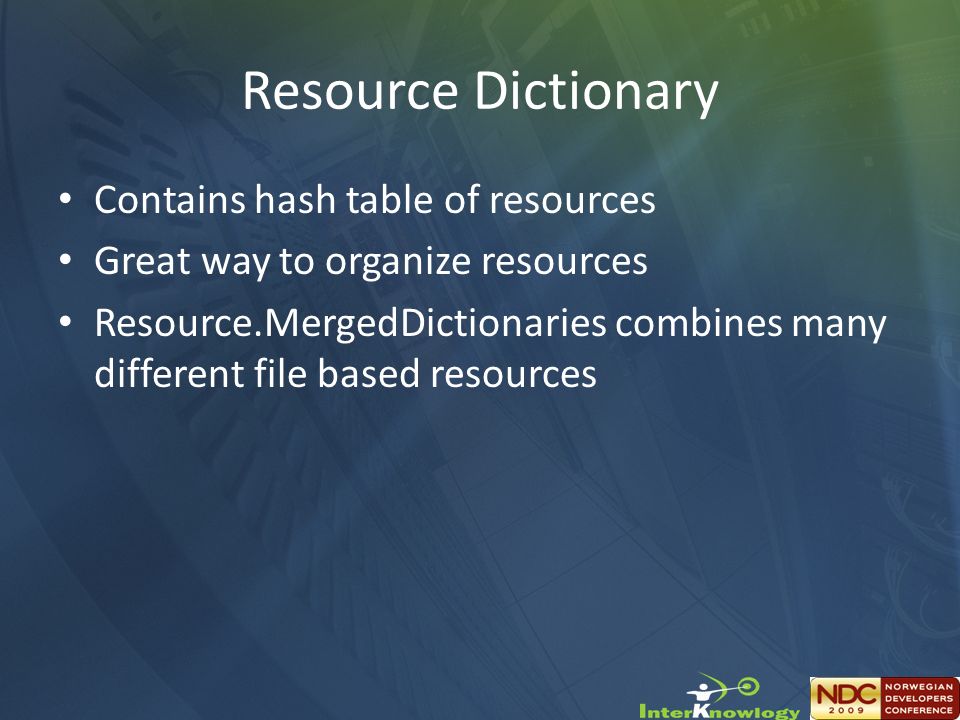 Resource Dictionary

• Contains hash table of resources
• Great way to organize resources
• Resource.MergedDictionaries combines many different file based resources

InterKnowlogy

NDC 2009 NORWEGIAN DEVELOPERS CONFERENCE